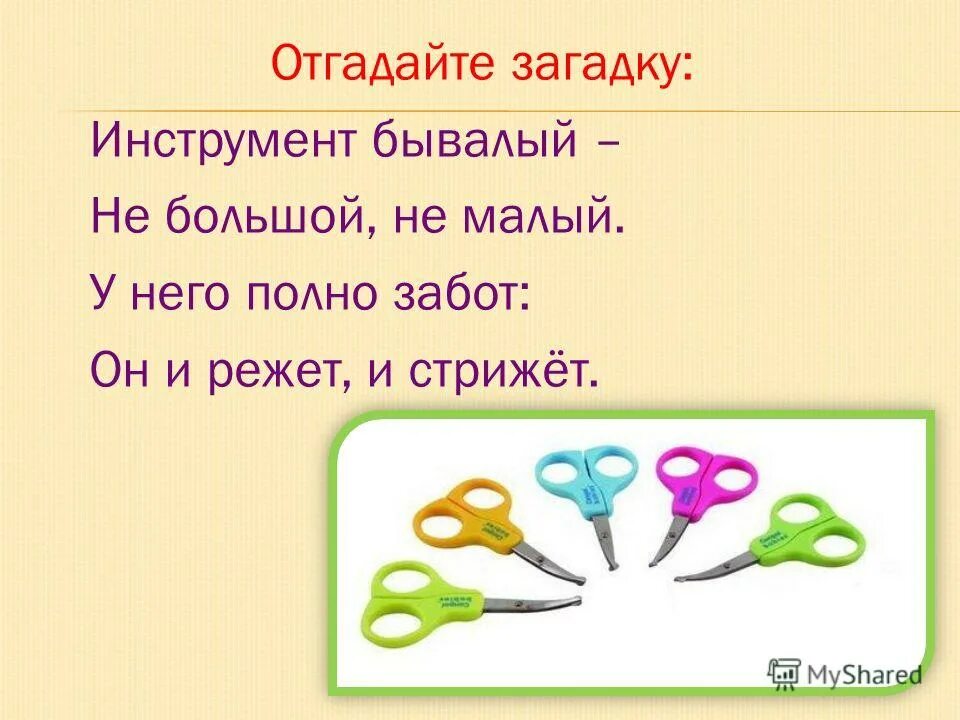 Отгадайте загадку:

Инструмент бывалый –
Не большой, не малый.
У него полно забот:
Он и режет, и стрижёт.

MyShared